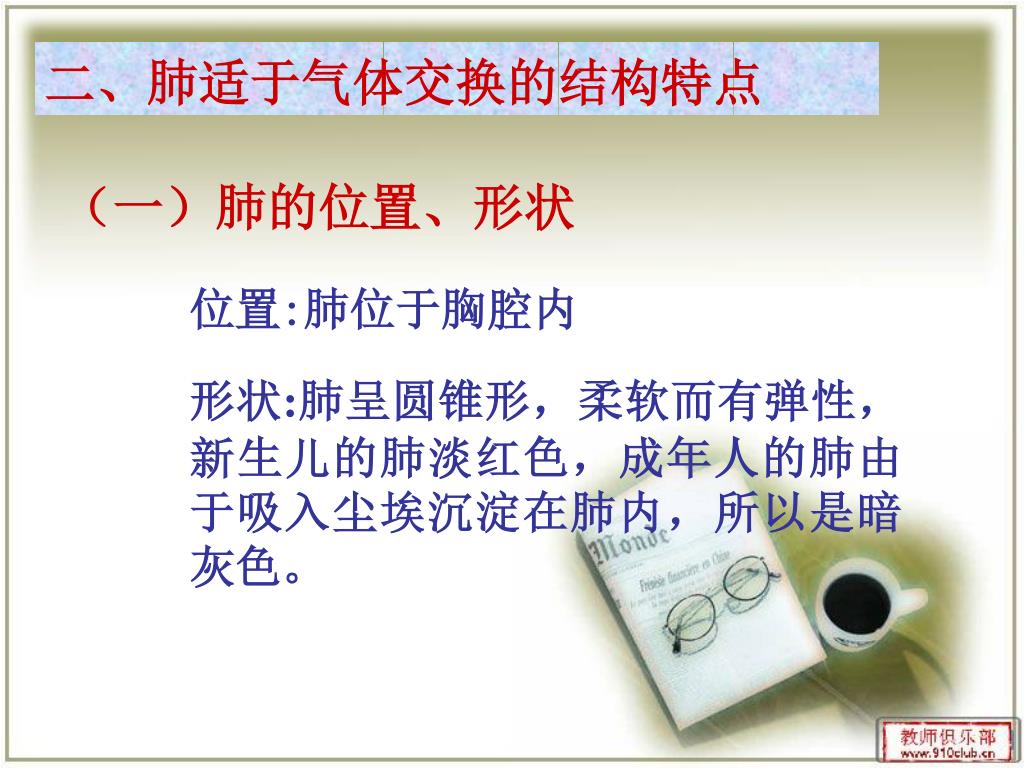 二、肺适于气体交换的结构特点

（一）肺的位置、形状

位置:肺位于胸腔内

形状:肺呈圆锥形，柔软而有弹性，新生儿的肺淡红色，成年人的肺由于吸入尘埃沉淀在肺内，所以是暗灰色。

Monde

教师俱乐部
www.910club.cn